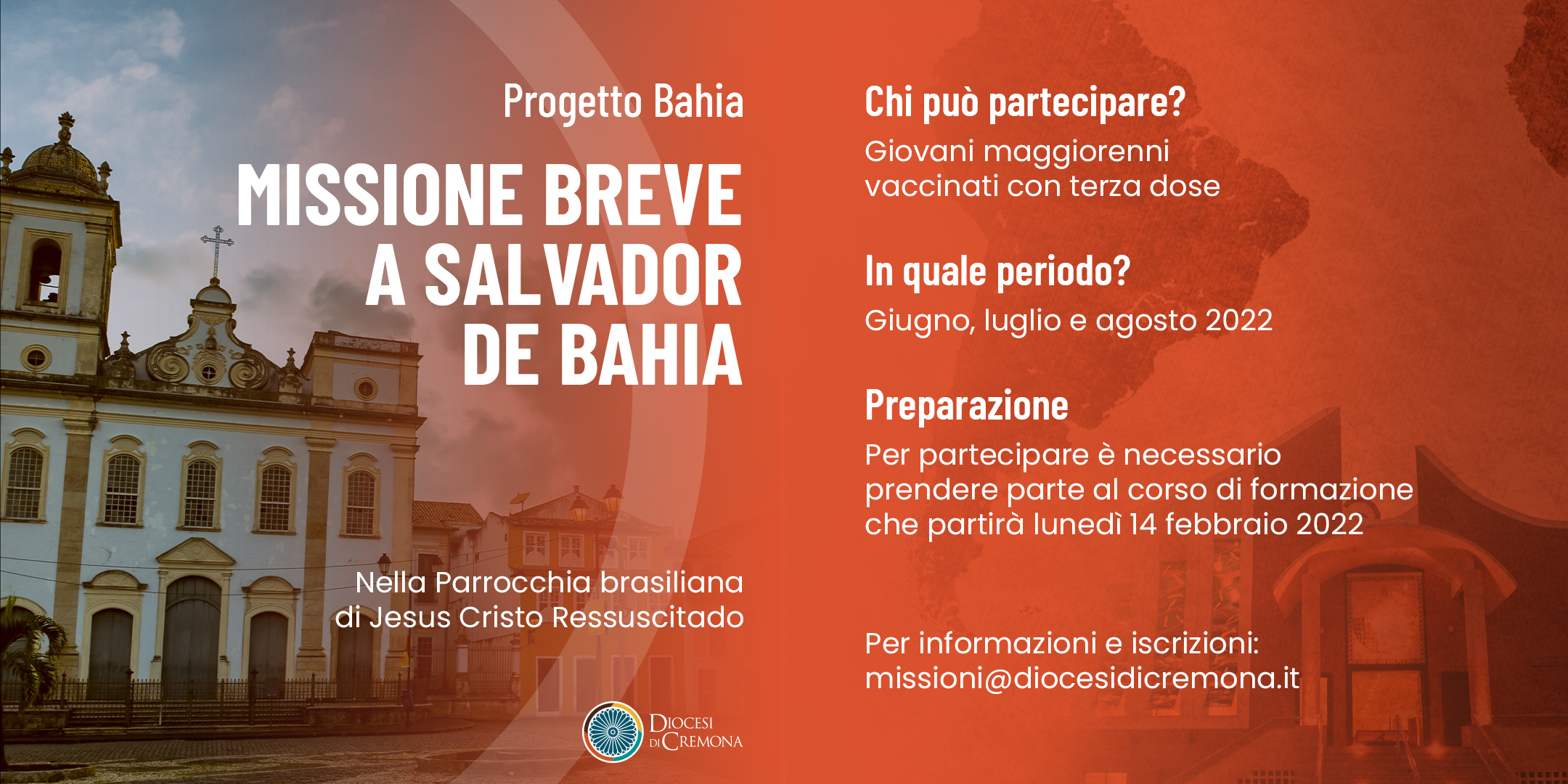 Progetto Bahia

MISSIONE BREVE A SALVADOR DE BAHIA

Nella Parrocchia brasiliana di Jesus Cristo Ressuscitado

DIOCESI DI CREMONA

Chi può partecipare?

Giovani maggiorenni vaccinati con terza dose

In quale periodo?

Giugno, luglio e agosto 2022

Preparazione

Per partecipare è necessario prendere parte al corso di formazione che partirà lunedì 14 febbraio 2022

Per informazioni e iscrizioni: missioni@diocesidicremona.it